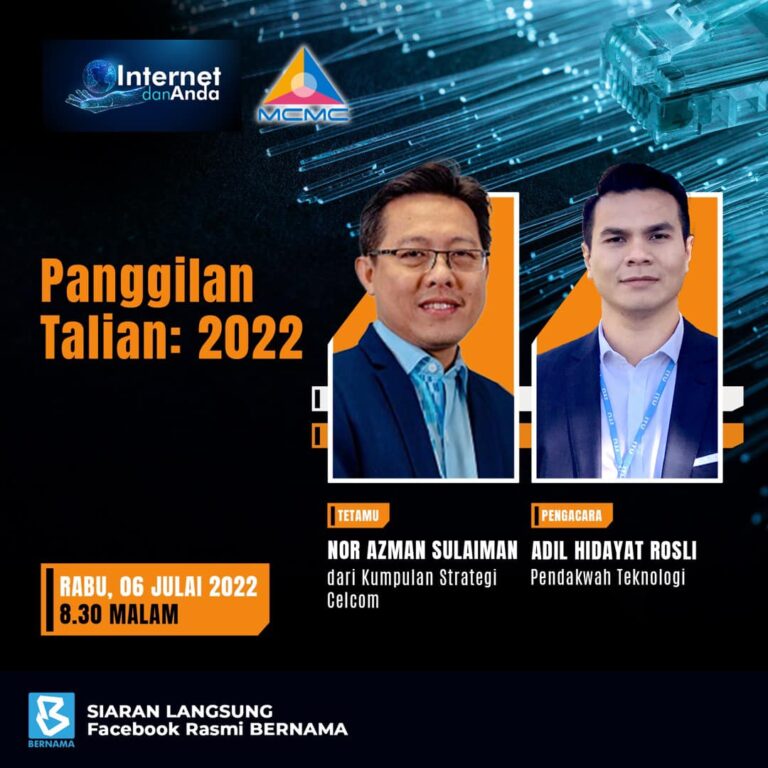 Internet dan Anda

MCMC

Panggilan Talian: 2022

TETAMU
NOR AZMAN SULAIMAN
dari Kumpulan Strategi Celcom

PENGACARA
ADIL HIDAYAT ROSLI
Pendakwah Teknologi

RABU, 06 JULAI 2022
8.30 MALAM

BERNAMA
SIARAN LANGSUNG
Facebook Rasmi BERNAMA